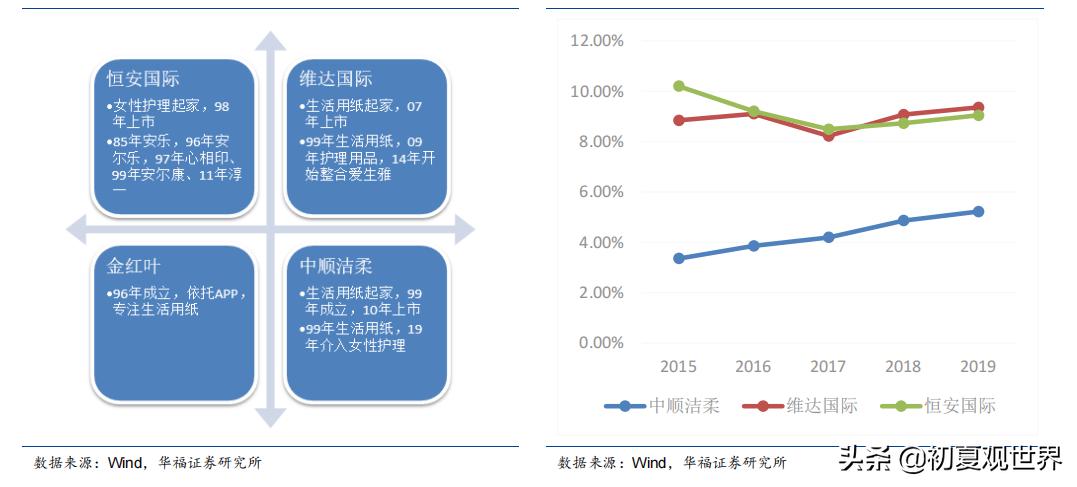 恒安国际

•女性护理起家，98年上市

•85年安乐，96年安尔乐，97年心相印、99年安尔康、11年淳一

维达国际

•生活用纸起家，07年上市

•99年生活用纸，09年护理用品，14年开始整合爱生雅

金红叶

•96年成立，依托APP，专注生活用纸

中顺洁柔

•生活用纸起家，99年成立，10年上市

•99年生活用纸，19年介入女性护理

数据来源：Wind，华福证券研究所

12.00%
10.00%
8.00%
6.00%
4.00%
2.00%
0.00%

2015 2016 2017 2018 2019

中顺洁柔 维达国际 恒安国际

数据来源：Wind，华福证券研究所

头条 @初夏观世界